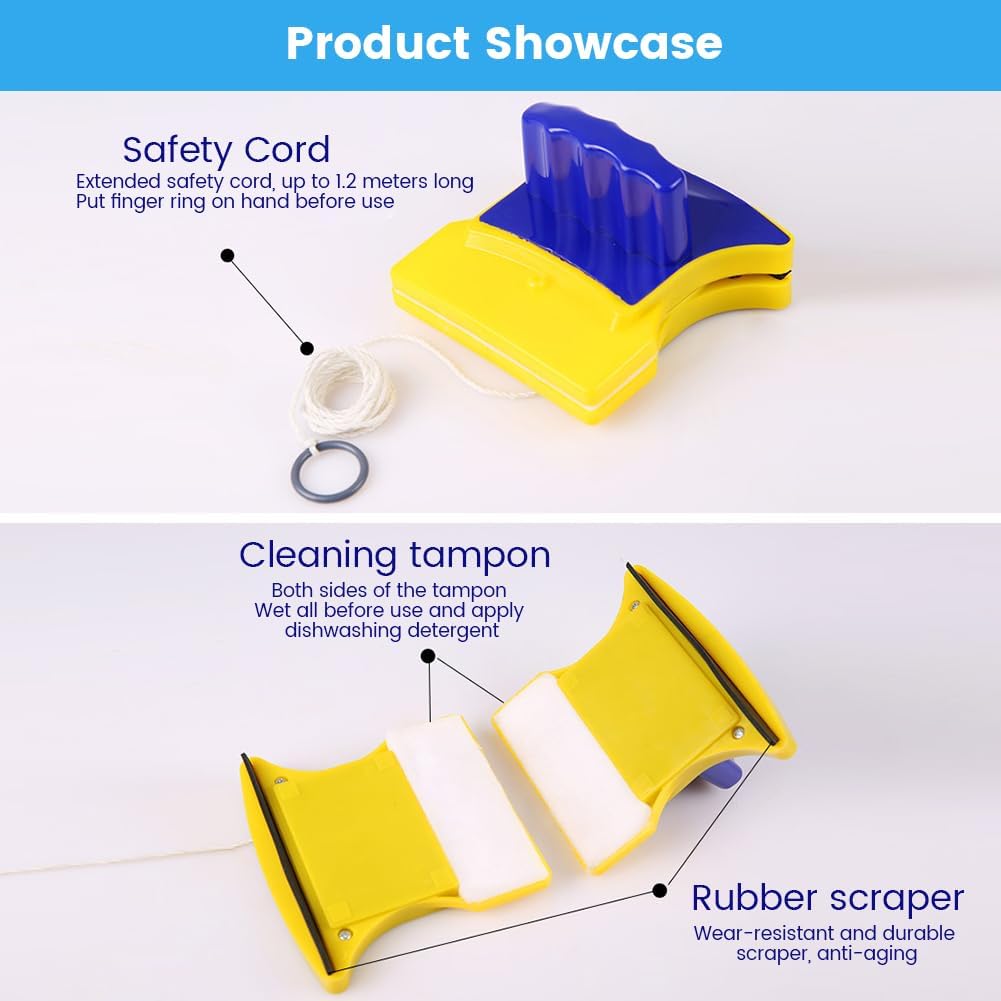 Product Showcase

Safety Cord
Extended safety cord, up to 1.2 meters long
Put finger ring on hand before use

Cleaning tampon
Both sides of the tampon
Wet all before use and apply dishwashing detergent

Rubber scraper
Wear-resistant and durable scraper, anti-aging